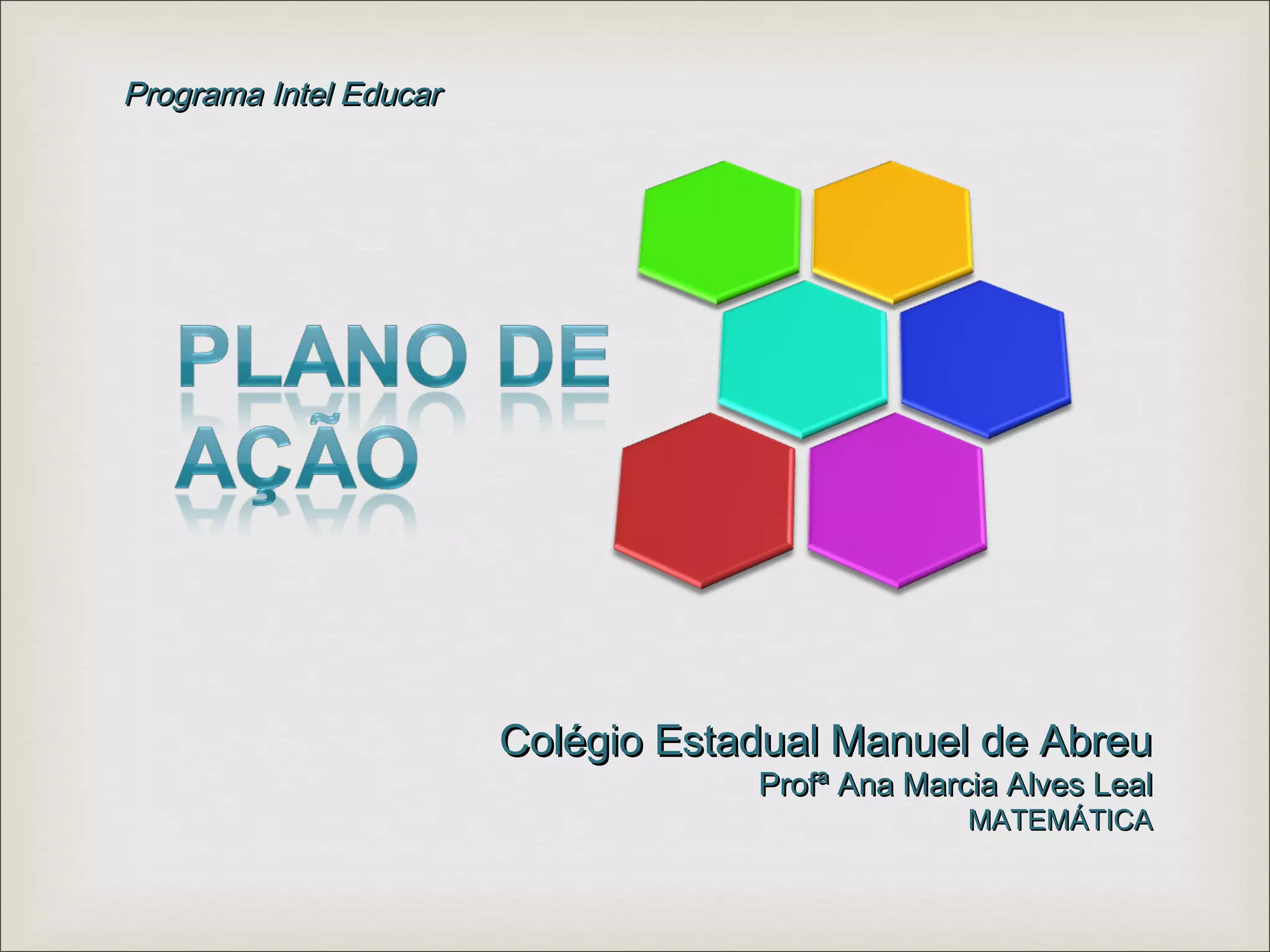 Programa Intel Educar

PLANO DE AÇÃO

Colégio Estadual Manuel de Abreu
Profª Ana Marcia Alves Leal
MATEMÁTICA